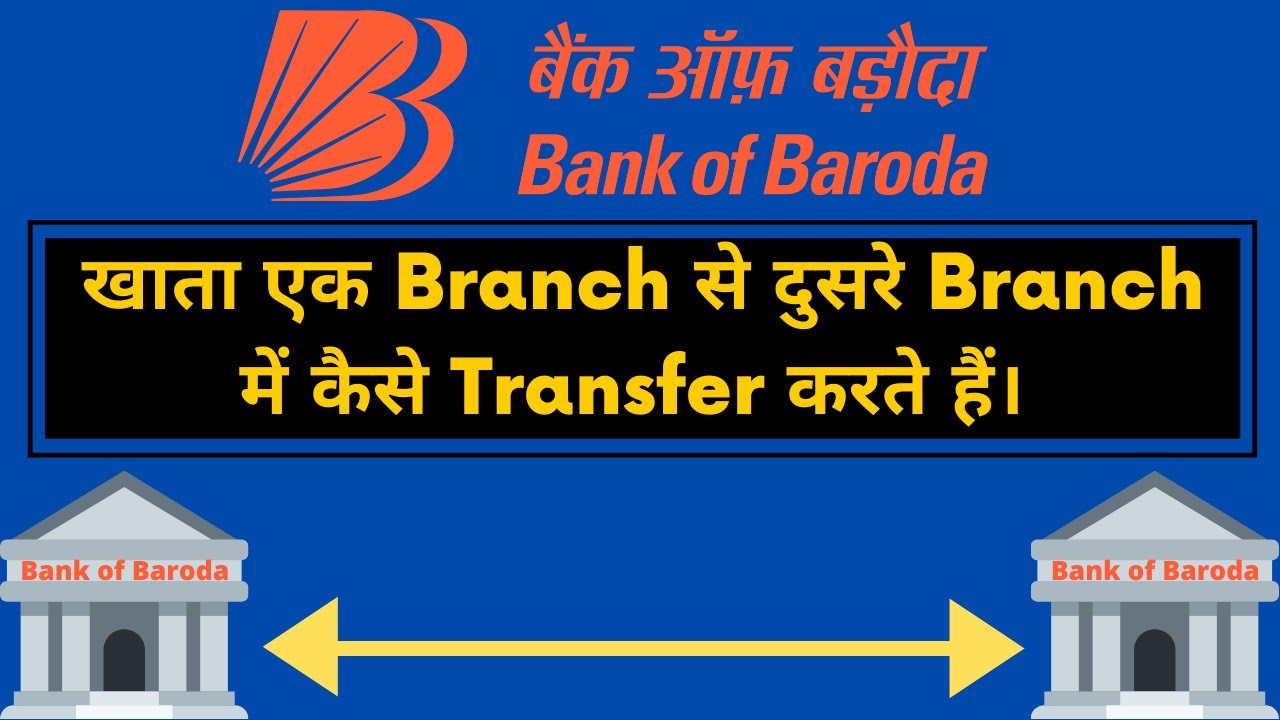 बैंक ऑफ़ बड़ौदा
Bank of Baroda

खाता एक Branch से दुसरे Branch में कैसे Transfer करते हैं।

Bank of Baroda

Bank of Baroda